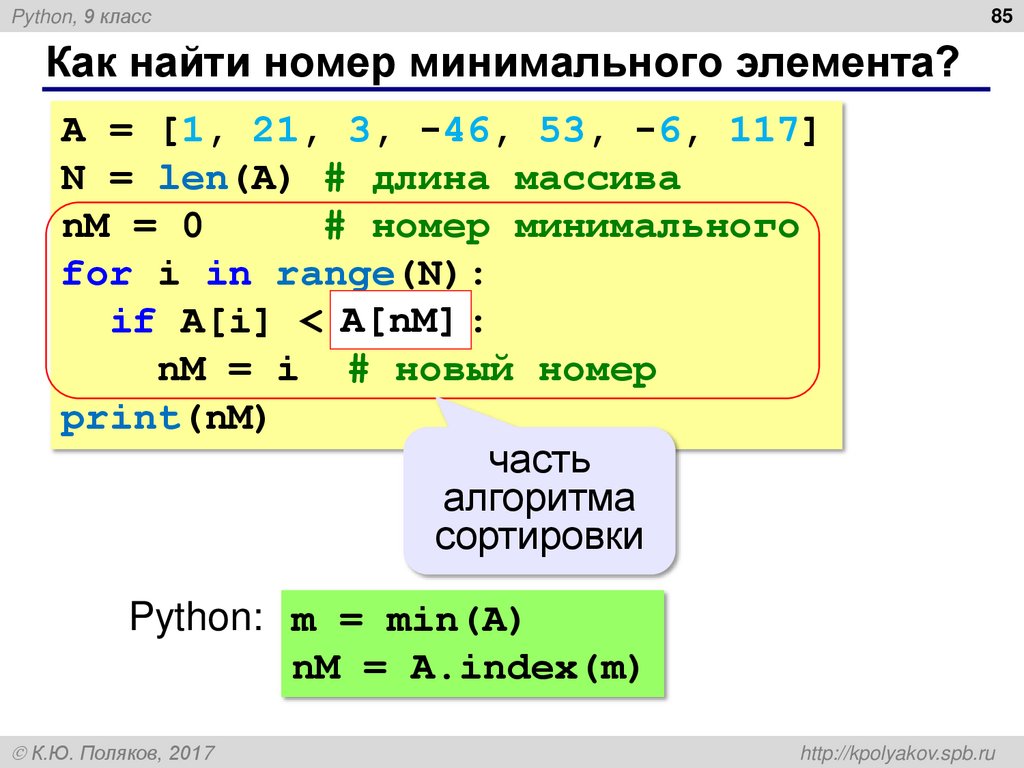 Python, 9 класс

85

Как найти номер минимального элемента?

A = [1, 21, 3, -46, 53, -6, 117]
N = len(A) # длина массива
nM = 0 # номер минимального
for i in range(N):
  if A[i] < A[nM]:
    nM = i # новый номер
print(nM)

часть алгоритма сортировки

Python:

m = min(A)
nM = A.index(m)

© К.Ю. Поляков, 2017

http://kpolyakov.spb.ru